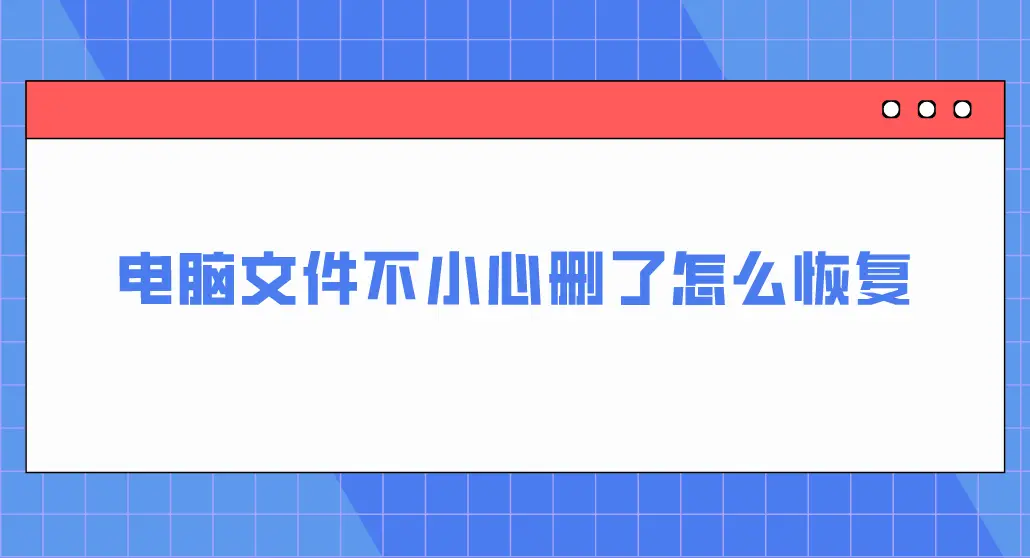 电脑文件不小心删了怎么恢复